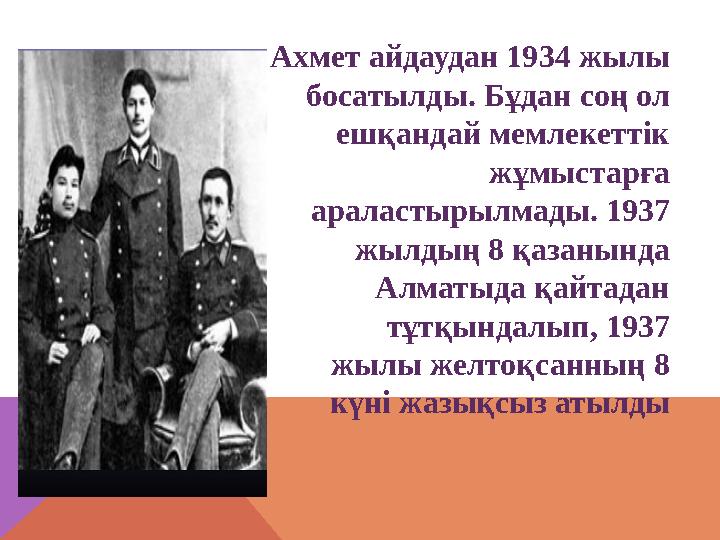 Ахмет айдаудан 1934 жылы босатылды. Бұдан соң ол ешқандай мемлекеттік жұмыстарға араластырылмады. 1937 жылдың 8 қазанында Алматыда қайтадан тұтқындалып, 1937 жылы желтоқсанның 8 күні жазықсыз атылды